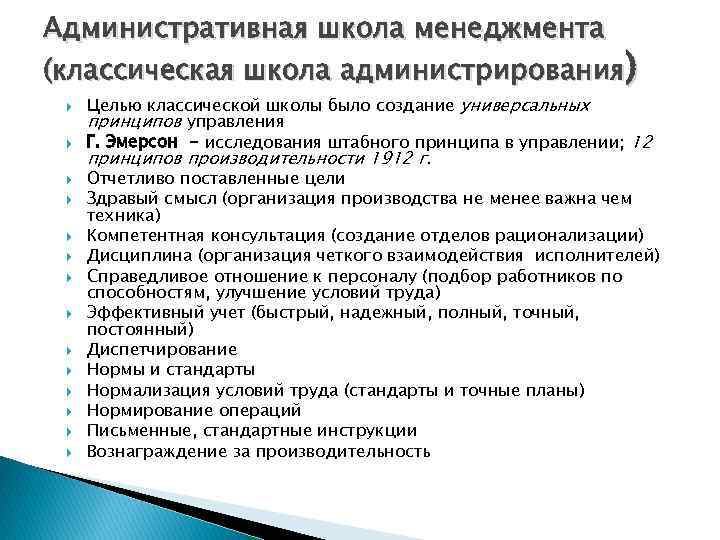 Административная школа менеджмента (классическая школа администрирования)

Целью классической школы было создание универсальных принципов управления

Г. Эмерсон – исследования штабного принципа в управлении; 12 принципов производительности 1912 г.

Отчетливо поставленные цели

Здравый смысл (организация производства не менее важна чем техника)

Компетентная консультация (создание отделов рационализации)

Дисциплина (организация четкого взаимодействия исполнителей)

Справедливое отношение к персоналу (подбор работников по способностям, улучшение условий труда)

Эффективный учет (быстрый, надежный, полный, точный, постоянный)

Диспетчирование

Нормы и стандарты

Нормализация условий труда (стандарты и точные планы)

Нормирование операций

Письменные, стандартные инструкции

Вознаграждение за производительность